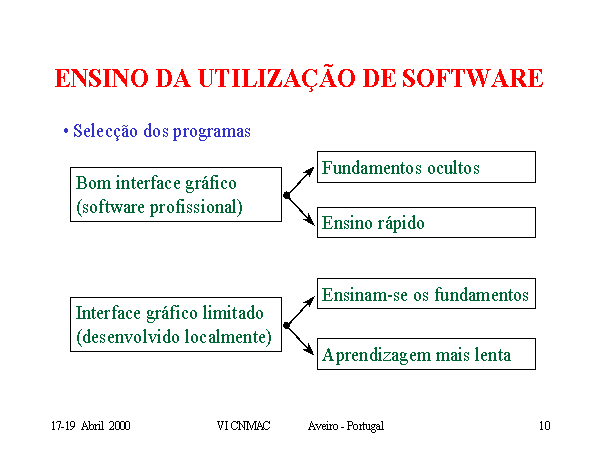 ENSINO DA UTILIZAÇÃO DE SOFTWARE

• Selecção dos programas

Bom interface gráfico (software profissional)

Fundamentos ocultos

Ensino rápido

Interface gráfico limitado (desenvolvido localmente)

Ensinam-se os fundamentos

Aprendizagem mais lenta

17-19 Abril 2000 VI CNMAC Aveiro - Portugal 10